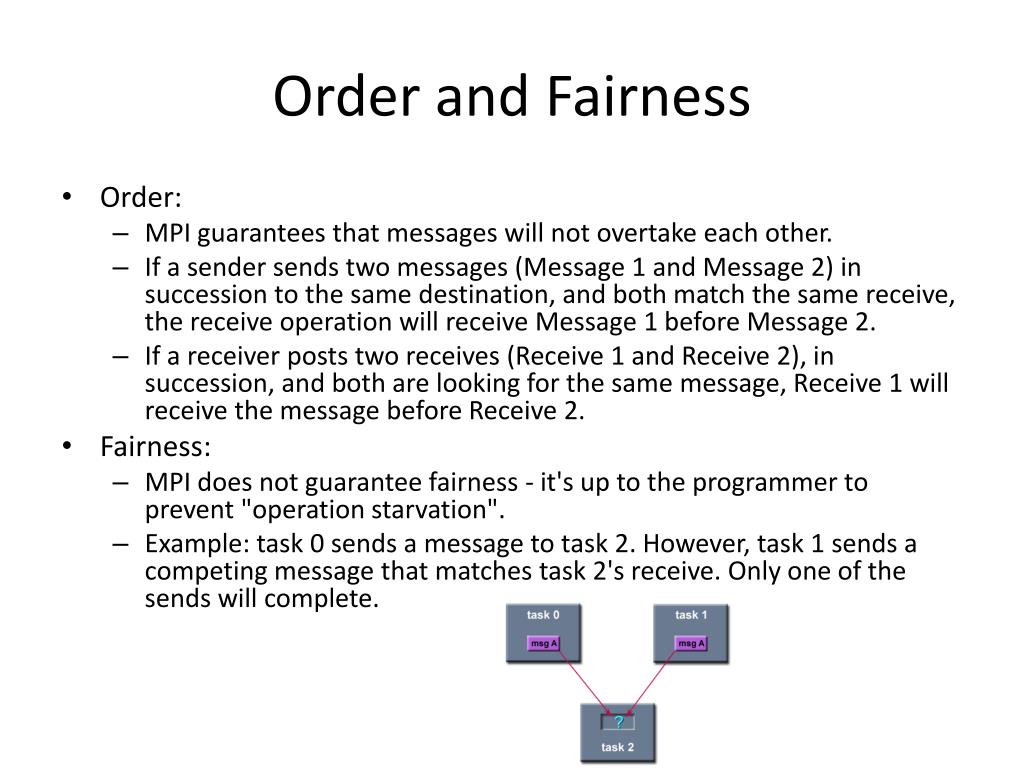 Order and Fairness

• Order:
  – MPI guarantees that messages will not overtake each other.
  – If a sender sends two messages (Message 1 and Message 2) in succession to the same destination, and both match the same receive, the receive operation will receive Message 1 before Message 2.
  – If a receiver posts two receives (Receive 1 and Receive 2), in succession, and both are looking for the same message, Receive 1 will receive the message before Receive 2.
• Fairness:
  – MPI does not guarantee fairness - it's up to the programmer to prevent "operation starvation".
  – Example: task 0 sends a message to task 2. However, task 1 sends a competing message that matches task 2's receive. Only one of the sends will complete.

task 0
msg A
task 1
msg A
?
task 2